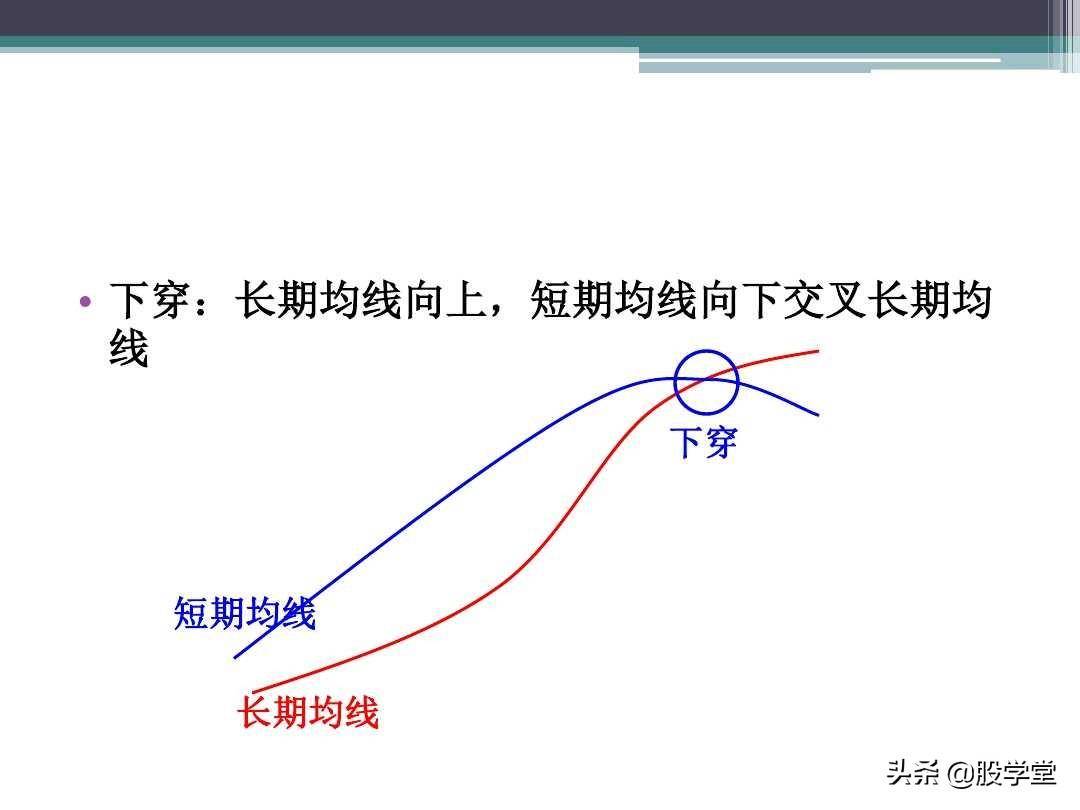 • 下穿：长期均线向上，短期均线向下交叉长期均线

下穿

短期均线

长期均线

头条 @股学堂